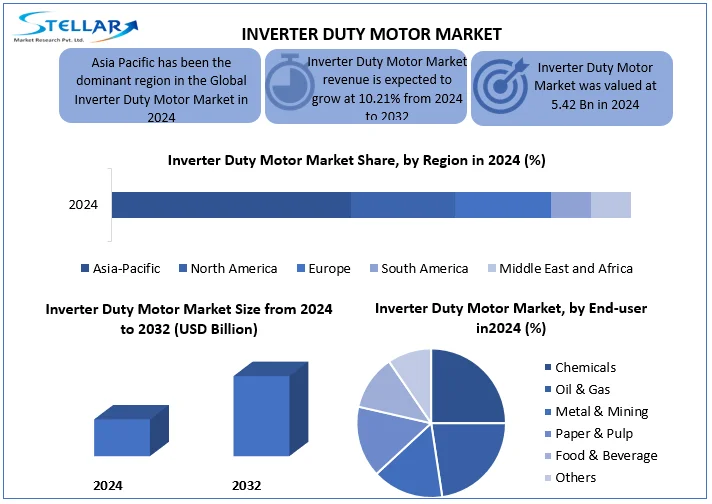 STELLAR
Market Research Pvt. Ltd.

INVERTER DUTY MOTOR MARKET

Asia Pacific has been the dominant region in the Global Inverter Duty Motor Market in 2024

Inverter Duty Motor Market revenue is expected to grow at 10.21% from 2024 to 2032

Inverter Duty Motor Market was valued at 5.42 Bn in 2024

Inverter Duty Motor Market Share, by Region in 2024 (%)

2024

Asia-Pacific North America Europe South America Middle East and Africa

Inverter Duty Motor Market Size from 2024 to 2032 (USD Billion)

2024 2032

Inverter Duty Motor Market, by End-user in2024 (%)

Chemicals
Oil & Gas
Metal & Mining
Paper & Pulp
Food & Beverage
Others